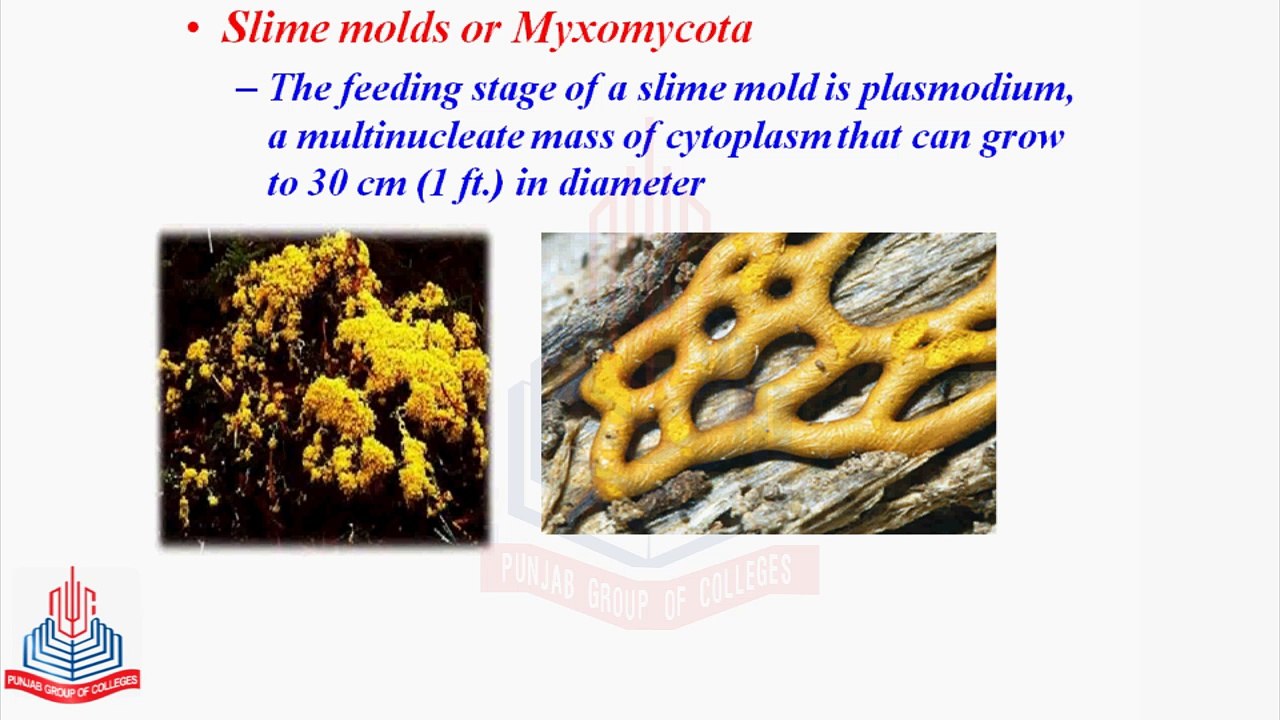 • Slime molds or Myxomycota

– The feeding stage of a slime mold is plasmodium, a multinucleate mass of cytoplasm that can grow to 30 cm (1 ft.) in diameter

PUNJAB GROUP OF COLLEGES

PUNJAB GROUP OF COLLEGES